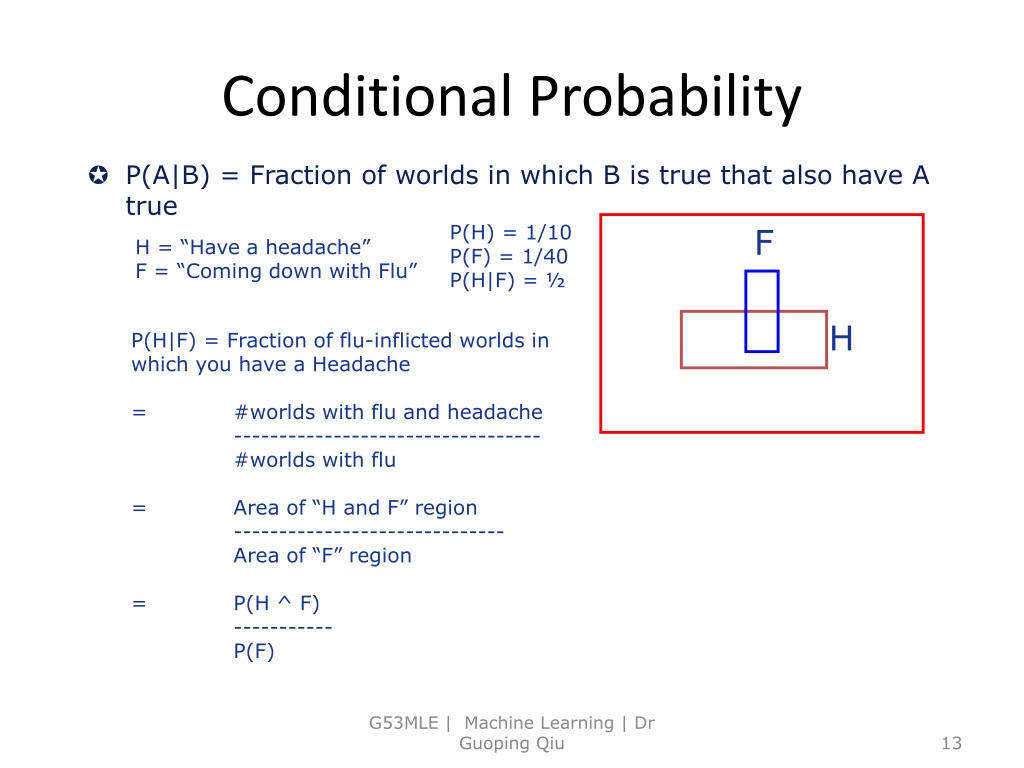 Conditional Probability

✪ P(A|B) = Fraction of worlds in which B is true that also have A true

H = “Have a headache”
F = “Coming down with Flu”

P(H) = 1/10
P(F) = 1/40
P(H|F) = ½

F

H

P(H|F) = Fraction of flu-inflicted worlds in which you have a Headache

= #worlds with flu and headache
----------------------------------
#worlds with flu

= Area of “H and F” region
------------------------------
Area of “F” region

= P(H ^ F)
-----------
P(F)

G53MLE | Machine Learning | Dr Guoping Qiu

13